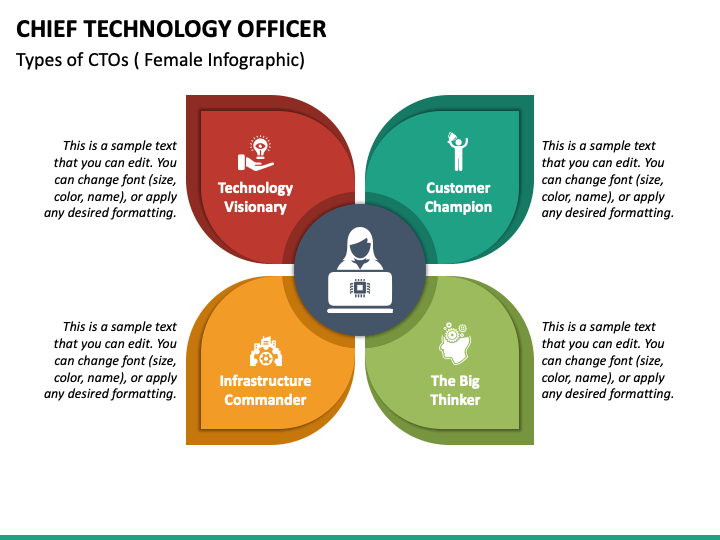 CHIEF TECHNOLOGY OFFICER

Types of CTOs ( Female Infographic)

This is a sample text that you can edit. You can change font (size, color, name), or apply any desired formatting.

Technology Visionary

Customer Champion

This is a sample text that you can edit. You can change font (size, color, name), or apply any desired formatting.

This is a sample text that you can edit. You can change font (size, color, name), or apply any desired formatting.

Infrastructure Commander

The Big Thinker

This is a sample text that you can edit. You can change font (size, color, name), or apply any desired formatting.